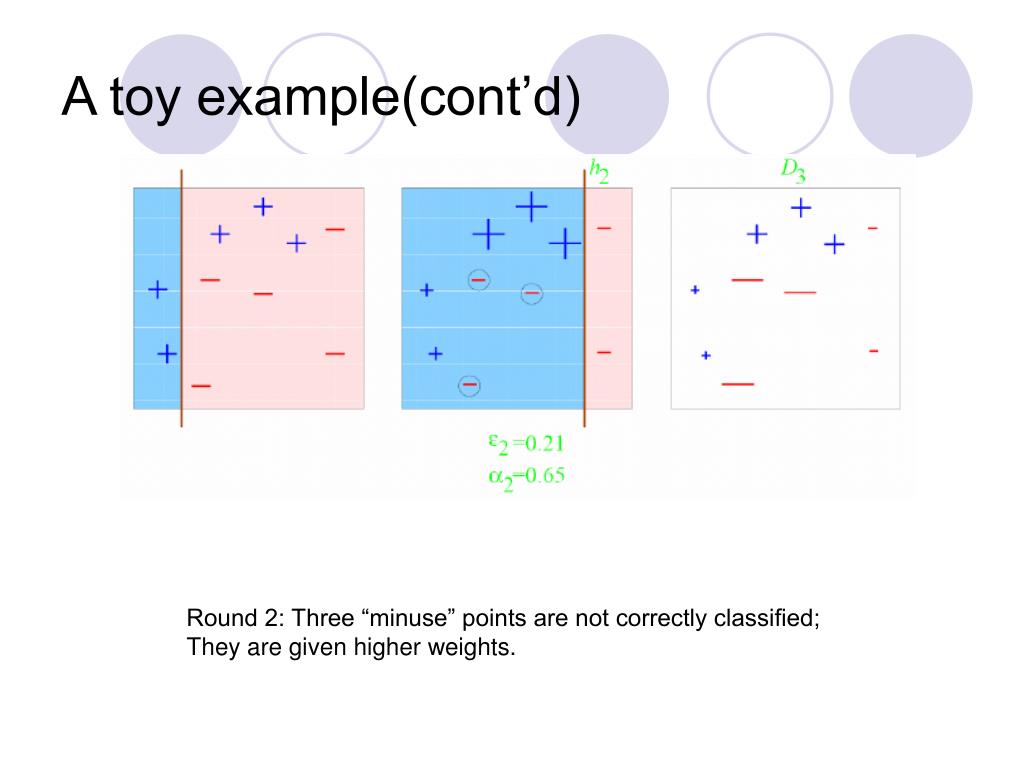 A toy example(cont'd)

$h_2$

$D_3$

$\varepsilon_2=0.21$
$\alpha_2=0.65$

Round 2: Three "minuse" points are not correctly classified; They are given higher weights.